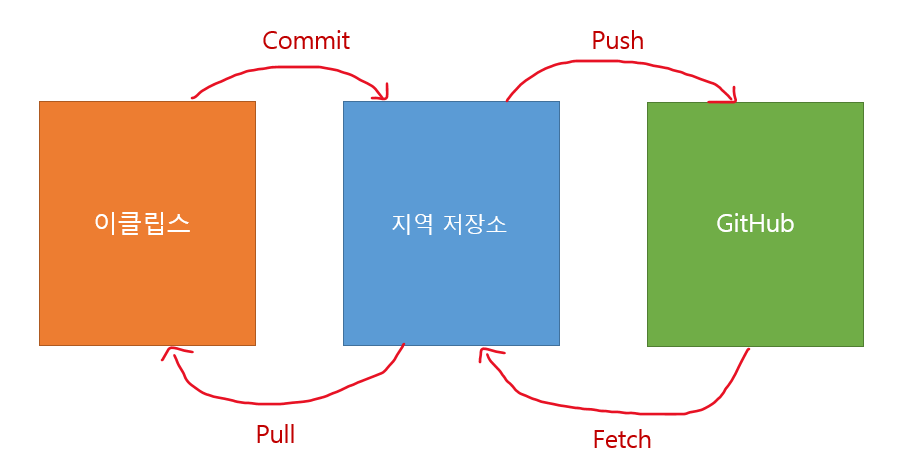 Commit

Push

이클립스

지역 저장소

GitHub

Pull

Fetch